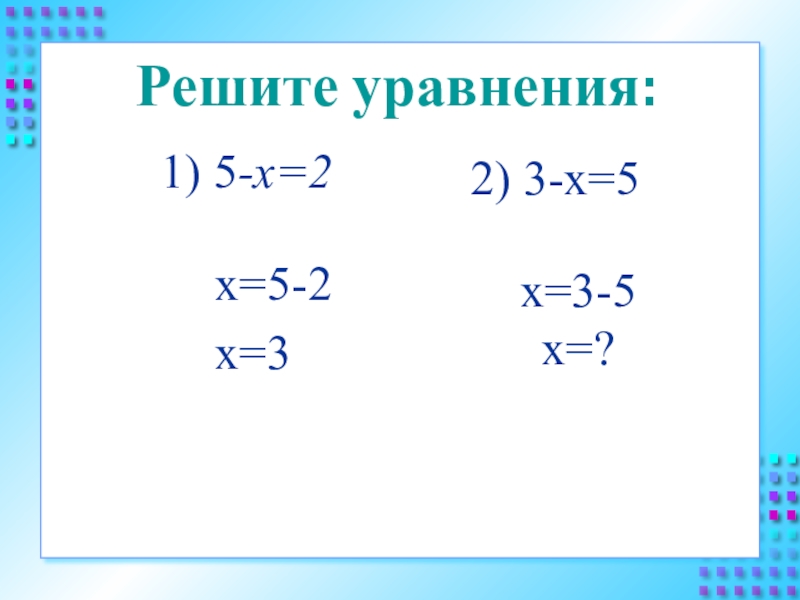 Решите уравнения:

1) $5-x=2$

$x=5-2$

$x=3$

2) $3-x=5$

$x=3-5$

$x=?$